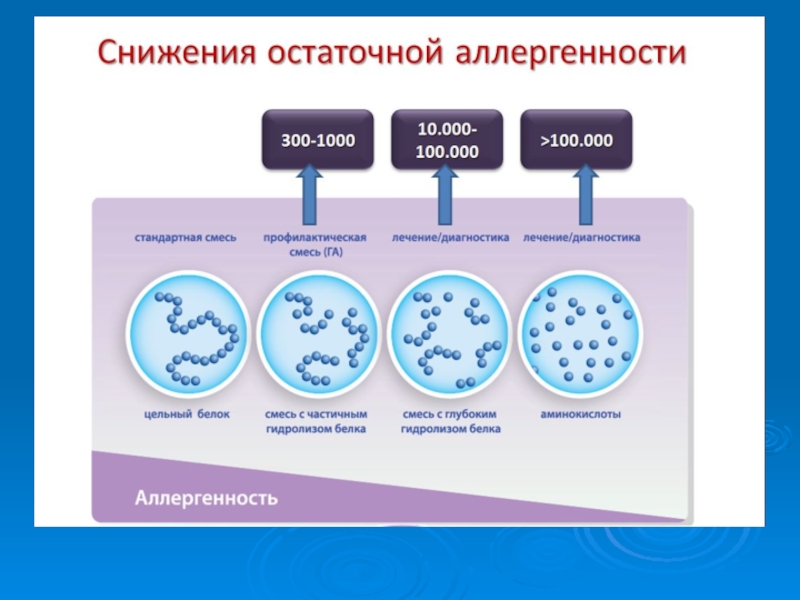 Снижения остаточной аллергенности

300-1000

10.000-100.000

>100.000

стандартная смесь

профилактическая смесь (ГА)

лечение/диагностика

лечение/диагностика

цельный белок

смесь с частичным гидролизом белка

смесь с глубоким гидролизом белка

аминокислоты

Аллергенность